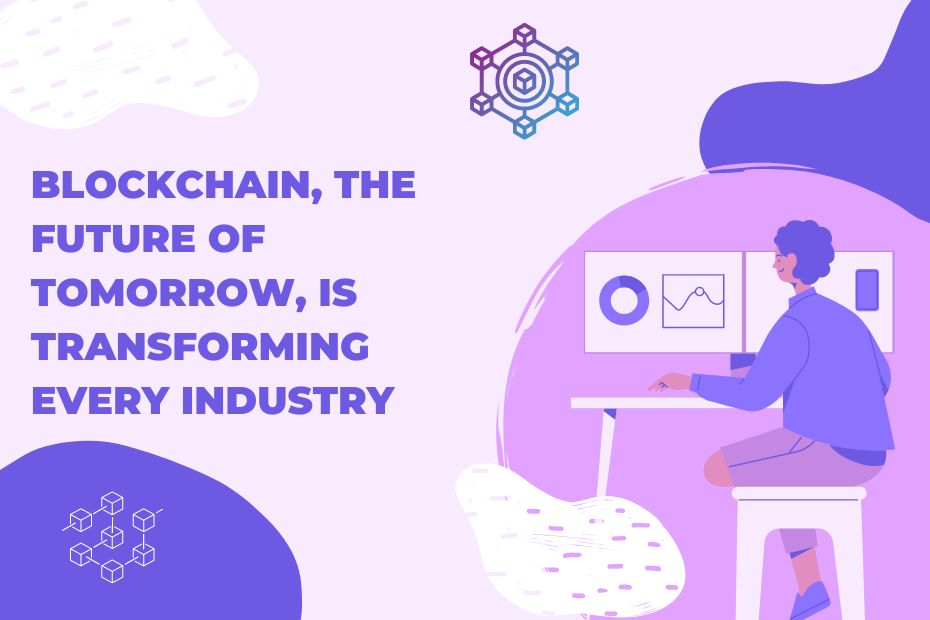 BLOCKCHAIN, THE FUTURE OF TOMORROW, IS TRANSFORMING EVERY INDUSTRY